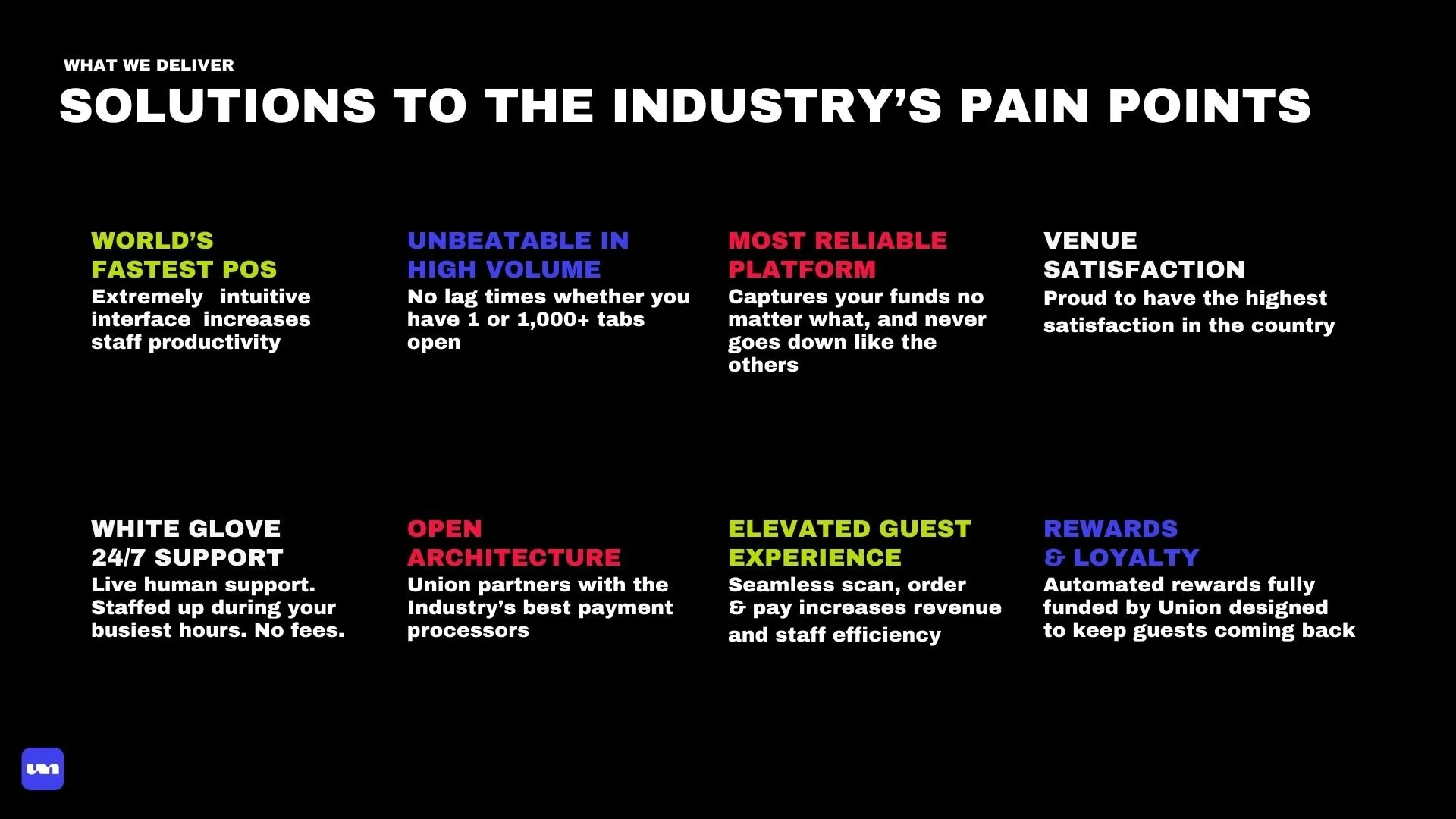 WHAT WE DELIVER

SOLUTIONS TO THE INDUSTRY'S PAIN POINTS

WORLD'S FASTEST POS

Extremely intuitive interface increases staff productivity

UNBEATABLE IN HIGH VOLUME

No lag times whether you have 1 or 1,000+ tabs open

MOST RELIABLE PLATFORM

Captures your funds no matter what, and never goes down like the others

VENUE SATISFACTION

Proud to have the highest satisfaction in the country

WHITE GLOVE 24/7 SUPPORT

Live human support. Staffed up during your busiest hours. No fees.

OPEN ARCHITECTURE

Union partners with the Industry's best payment processors

ELEVATED GUEST EXPERIENCE

Seamless scan, order & pay increases revenue and staff efficiency

REWARDS & LOYALTY

Automated rewards fully funded by Union designed to keep guests coming back

un